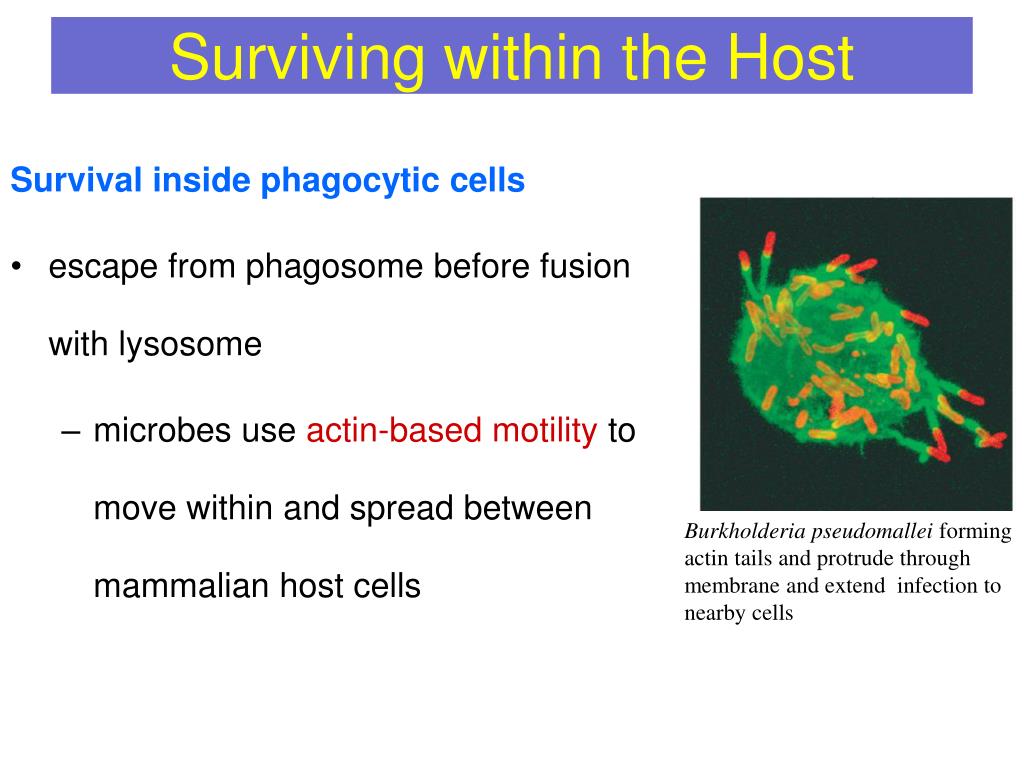 Surviving within the Host

Survival inside phagocytic cells

• escape from phagosome before fusion with lysosome

– microbes use actin-based motility to move within and spread between mammalian host cells

Burkholderia pseudomallei forming actin tails and protrude through membrane and extend infection to nearby cells